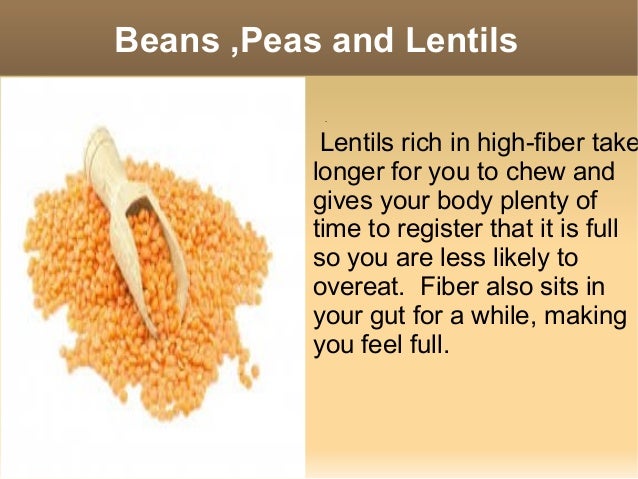 Beans ,Peas and Lentils

Lentils rich in high-fiber take longer for you to chew and gives your body plenty of time to register that it is full so you are less likely to overeat. Fiber also sits in your gut for a while, making you feel full.